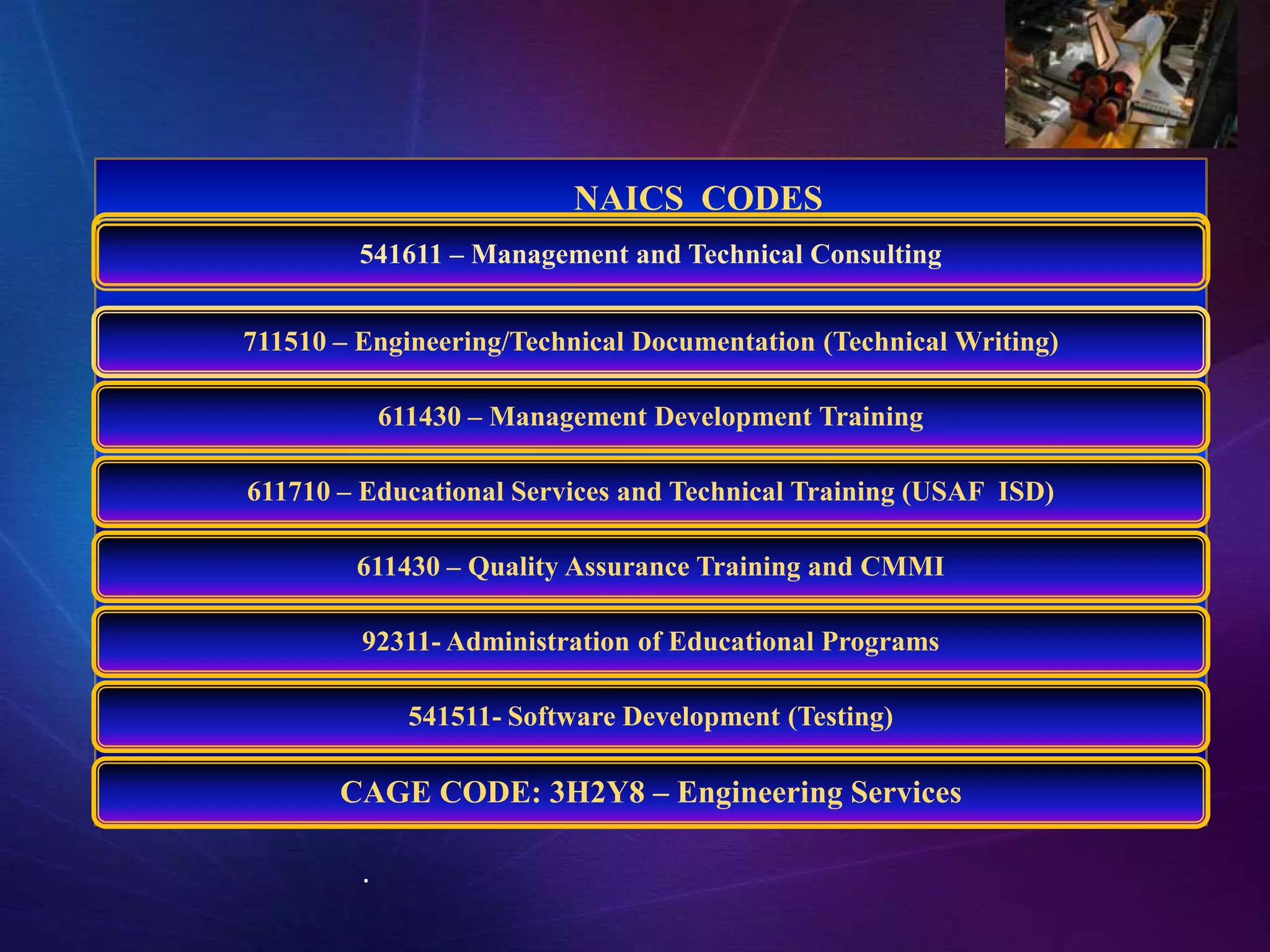 NAICS  CODES

541611 – Management and Technical Consulting

711510 – Engineering/Technical Documentation (Technical Writing)

611430 – Management Development Training

611710 – Educational Services and Technical Training (USAF  ISD)

611430 – Quality Assurance Training and CMMI

92311- Administration of Educational Programs

541511- Software Development (Testing)

CAGE CODE: 3H2Y8 – Engineering Services

.